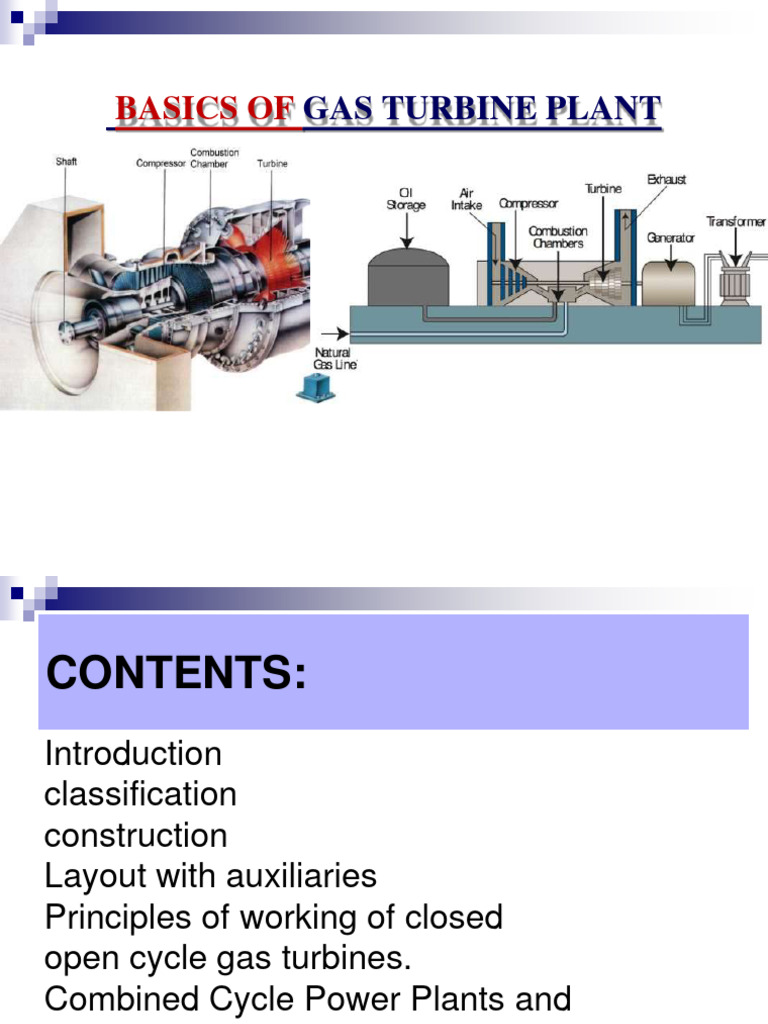 BASICS OF GAS TURBINE PLANT

Shaft
Compressor
Combustion Chamber
Turbine

Oil Storage
Air Intake
Compressor
Combustion Chambers
Turbine
Exhaust
Generator
Transformer
Natural Gas Line

CONTENTS:

Introduction
classification
construction
Layout with auxiliaries
Principles of working of closed open cycle gas turbines.
Combined Cycle Power Plants and